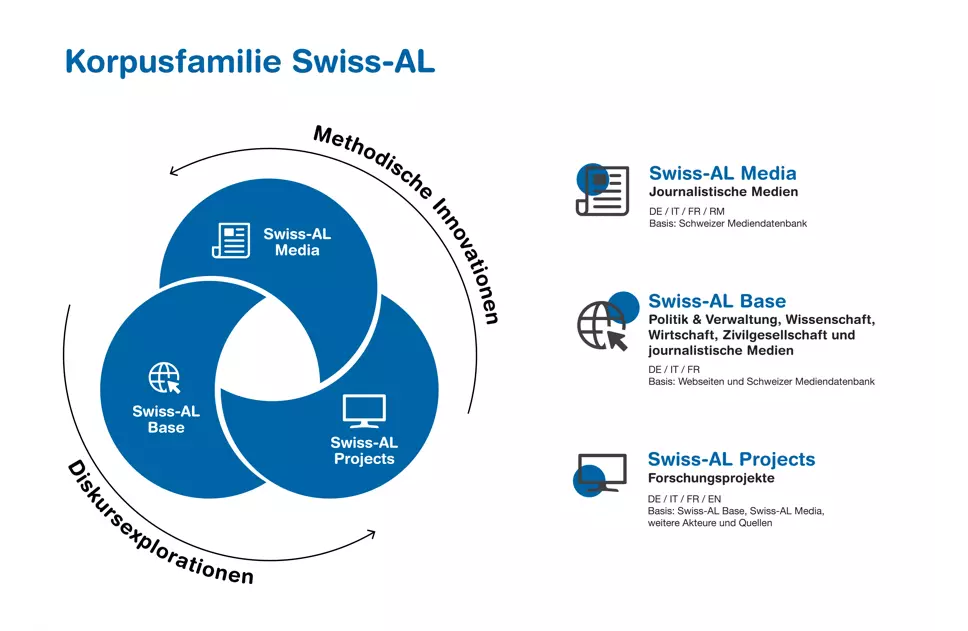 Korpusfamilie Swiss-AL

Methodische Innovationen

Swiss-AL Media

Swiss-AL Base

Swiss-AL Projects

Diskursexplorationen

Swiss-AL Media
Journalistische Medien
DE / IT / FR / RM
Basis: Schweizer Mediendatenbank

Swiss-AL Base
Politik & Verwaltung, Wissenschaft, Wirtschaft, Zivilgesellschaft und journalistische Medien
DE / IT / FR
Basis: Webseiten und Schweizer Mediendatenbank

Swiss-AL Projects
Forschungsprojekte
DE / IT / FR / EN
Basis: Swiss-AL Base, Swiss-AL Media, weitere Akteure und Quellen